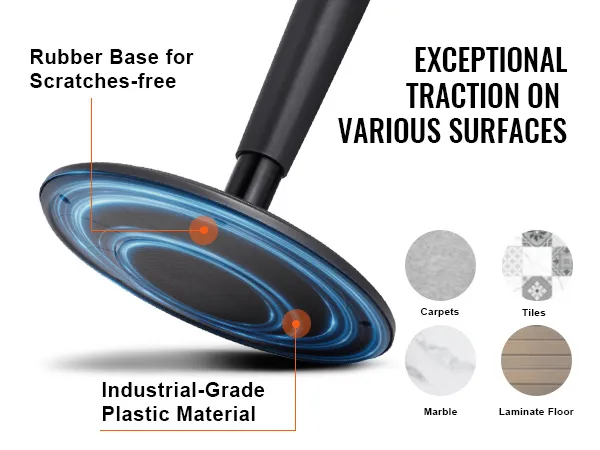 Rubber Base for Scratches-free

EXCEPTIONAL TRACTION ON VARIOUS SURFACES

Carpets

Tiles

Marble

Laminate Floor

Industrial-Grade Plastic Material